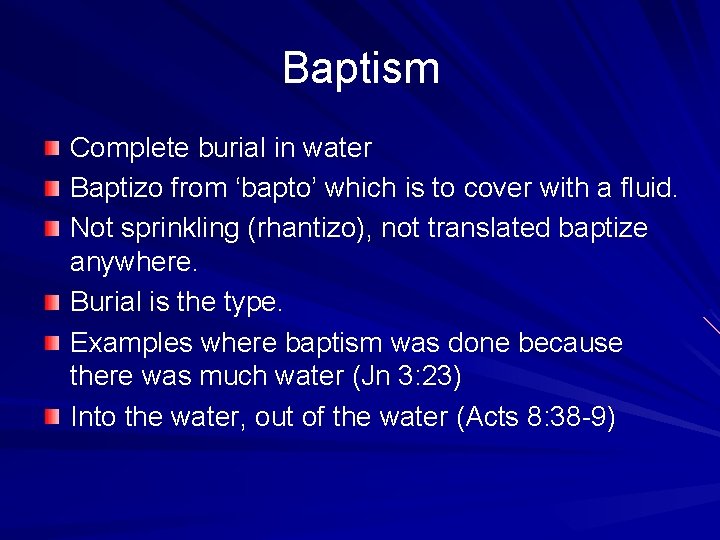 Baptism

• Complete burial in water
• Baptizo from 'bapto' which is to cover with a fluid.
• Not sprinkling (rhantizo), not translated baptize anywhere.
• Burial is the type.
• Examples where baptism was done because there was much water (Jn 3:23)
• Into the water, out of the water (Acts 8:38-9)